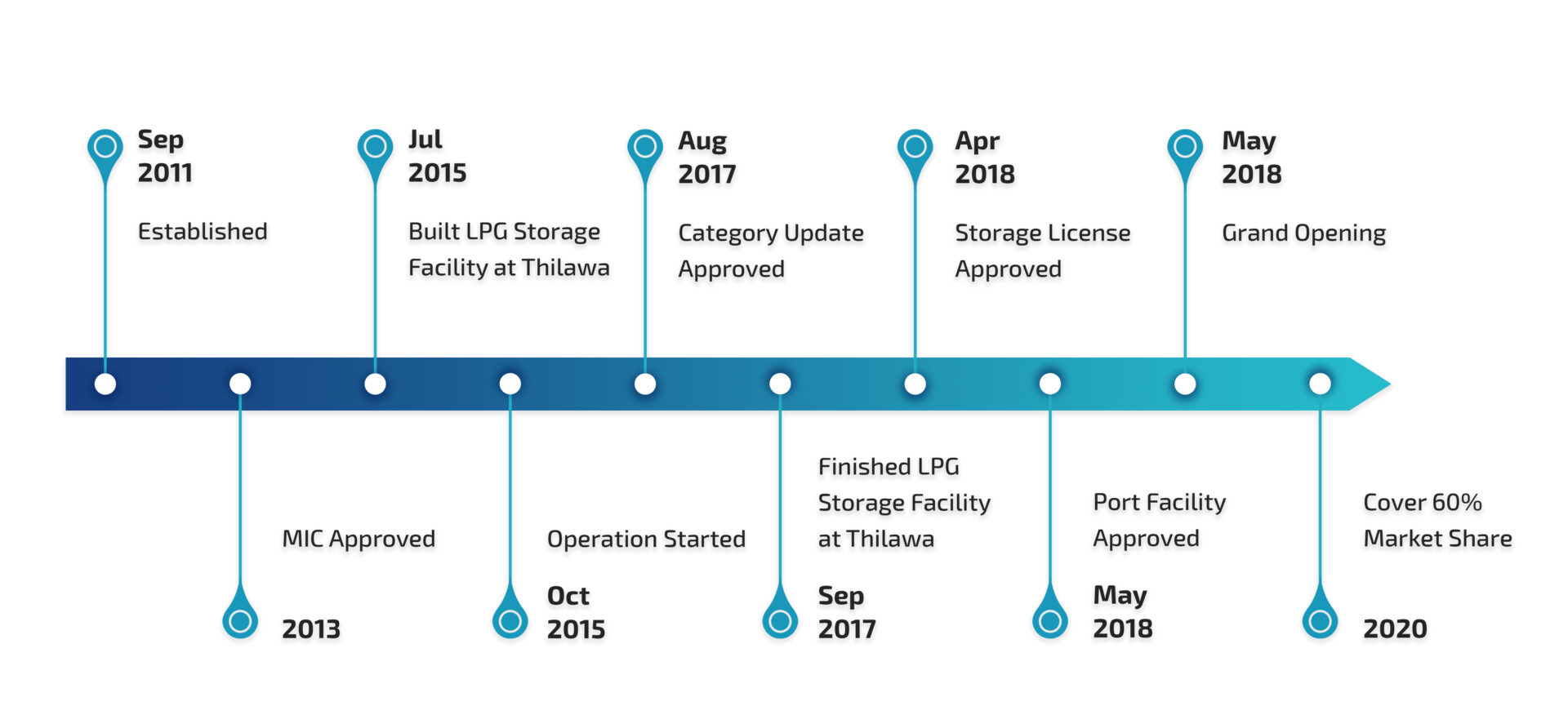 Sep 2011

Established

Jul 2015

Built LPG Storage Facility at Thilawa

Aug 2017

Category Update Approved

Apr 2018

Storage License Approved

May 2018

Grand Opening

MIC Approved

2013

Operation Started

Oct 2015

Finished LPG Storage Facility at Thilawa

Sep 2017

Port Facility Approved

May 2018

Cover 60% Market Share

2020